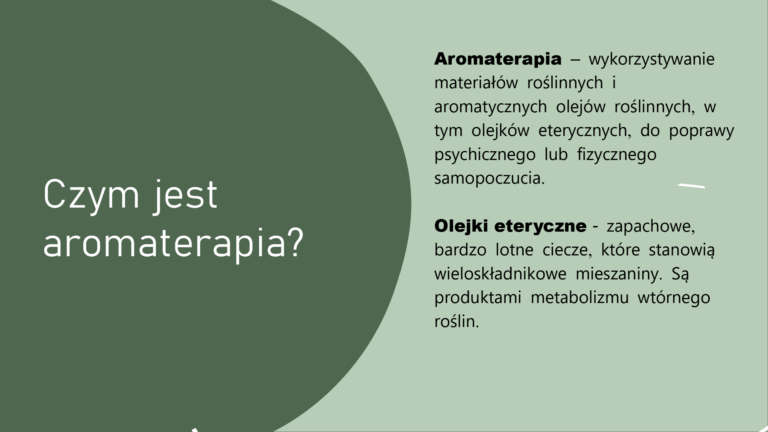 Czym jest aromaterapia?

Aromaterapia – wykorzystywanie materiałów roślinnych i aromatycznych olejów roślinnych, w tym olejków eterycznych, do poprawy psychicznego lub fizycznego samopoczucia.

Olejki eteryczne - zapachowe, bardzo lotne ciecze, które stanowią wieloskładnikowe mieszaniny. Są produktami metabolizmu wtórnego roślin.